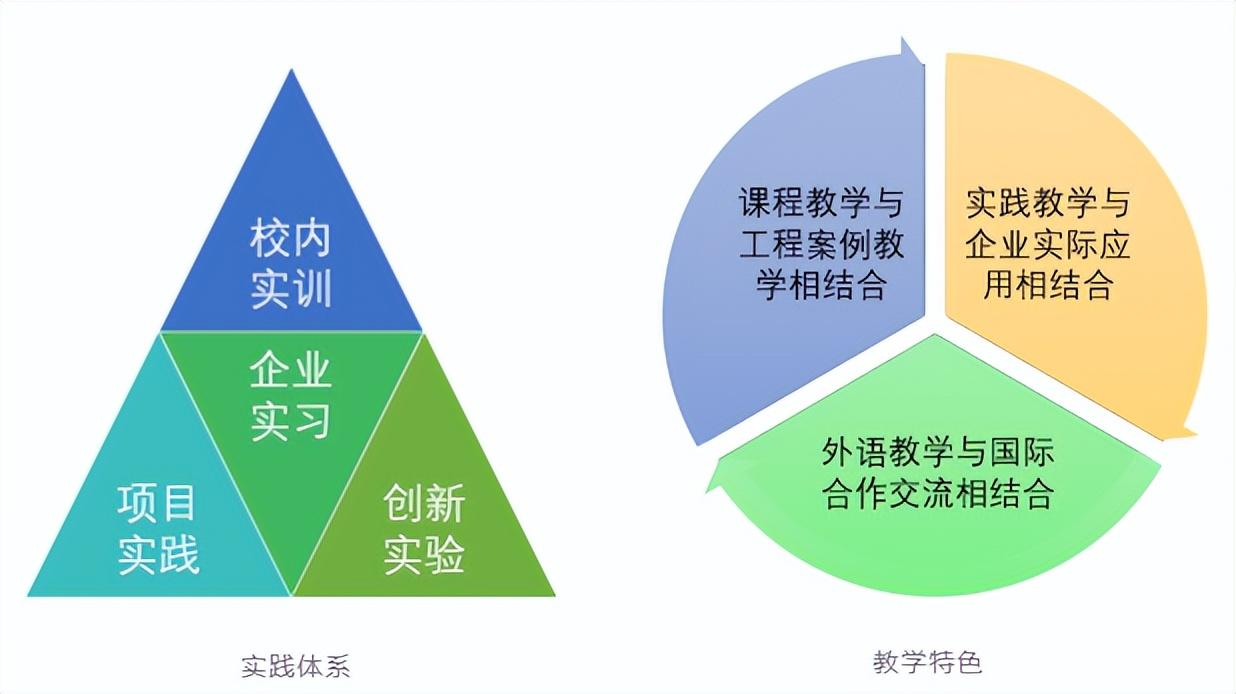 校内实训

企业实习

项目实践

创新实验

实践体系

课程教学与工程案例教学相结合

实践教学与企业实际应用相结合

外语教学与国际合作交流相结合

教学特色